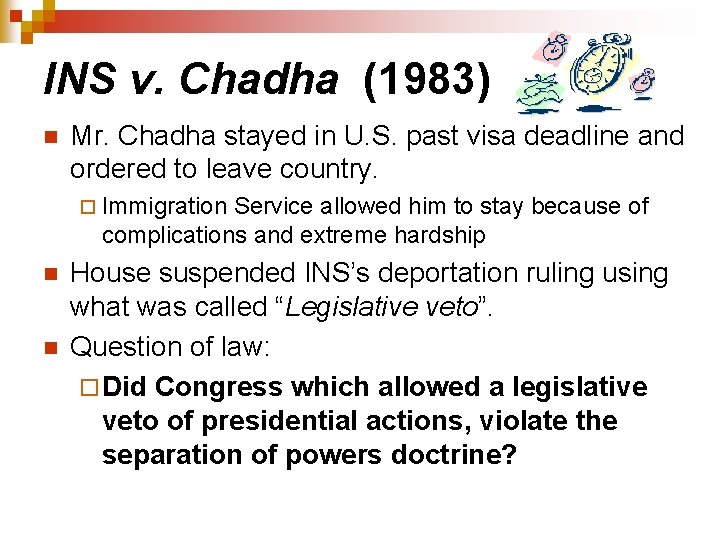 INS v. Chadha (1983)

Mr. Chadha stayed in U.S. past visa deadline and ordered to leave country.

Immigration Service allowed him to stay because of complications and extreme hardship

House suspended INS's deportation ruling using what was called "Legislative veto".

Question of law:

Did Congress which allowed a legislative veto of presidential actions, violate the separation of powers doctrine?